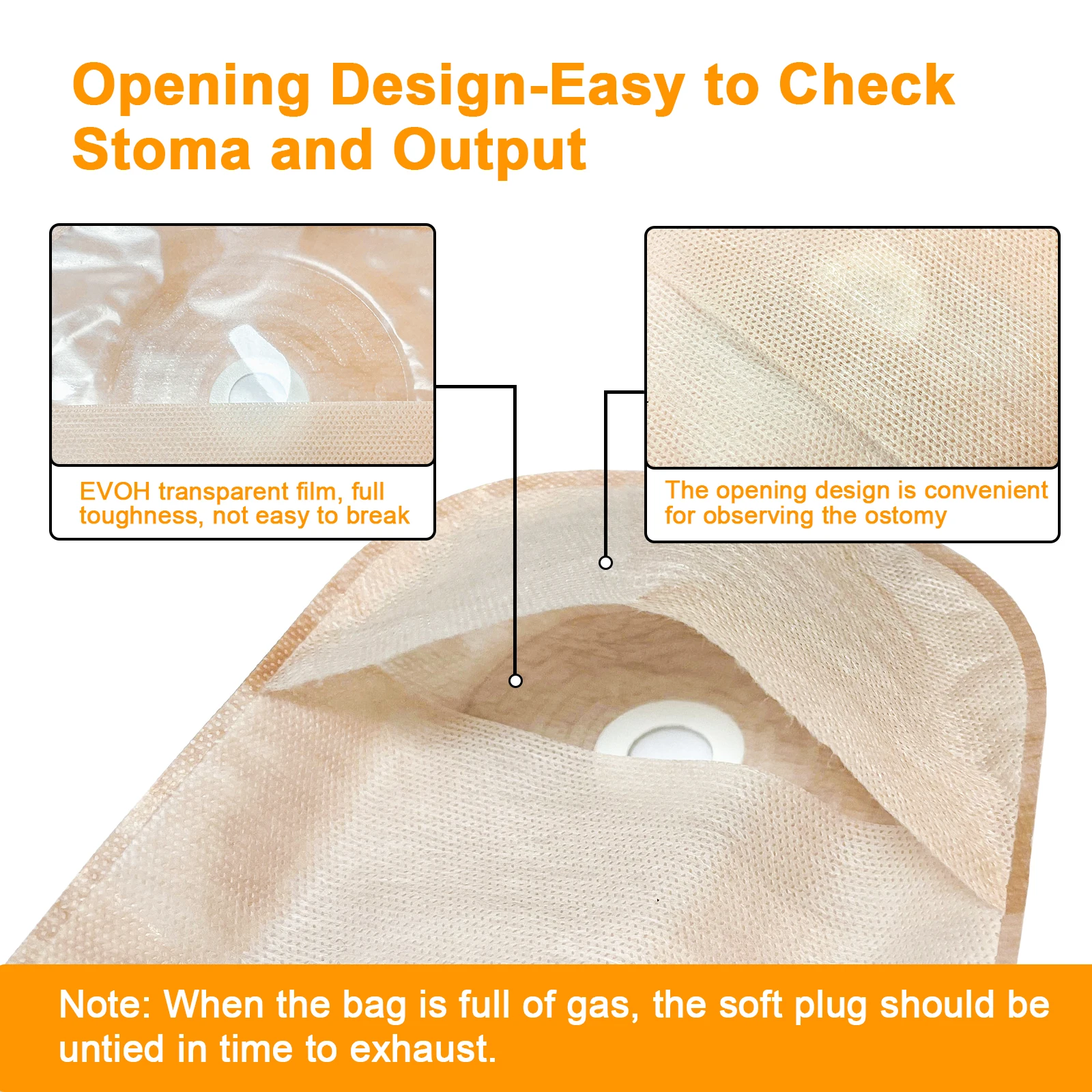 Opening Design-Easy to Check Stoma and Output

EVOH transparent film, full toughness, not easy to break

The opening design is convenient for observing the ostomy

Note: When the bag is full of gas, the soft plug should be untied in time to exhaust.